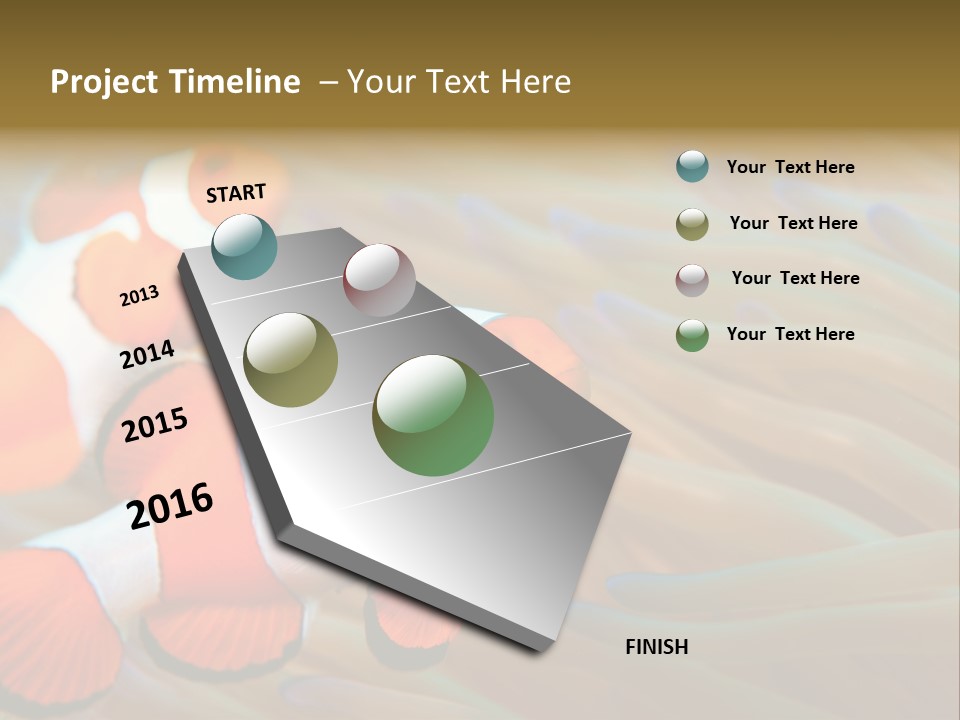 Project Timeline – Your Text Here

START

2013

2014

2015

2016

FINISH

Your Text Here

Your Text Here

Your Text Here

Your Text Here